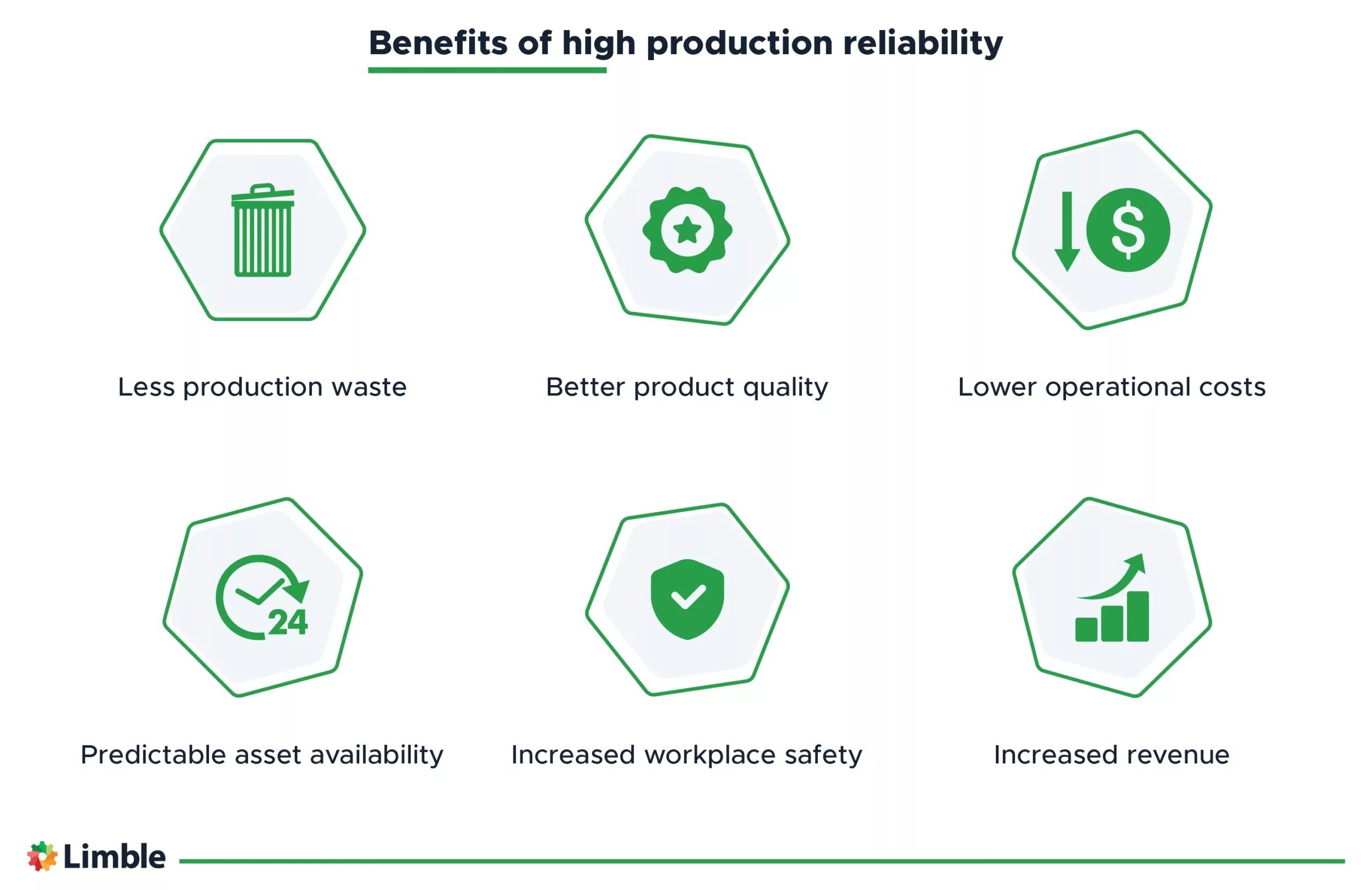 Benefits of high production reliability

$
Less production waste

Better product quality

Lower operational costs

24

Predictable asset availability

Increased workplace safety

Increased revenue

Limble